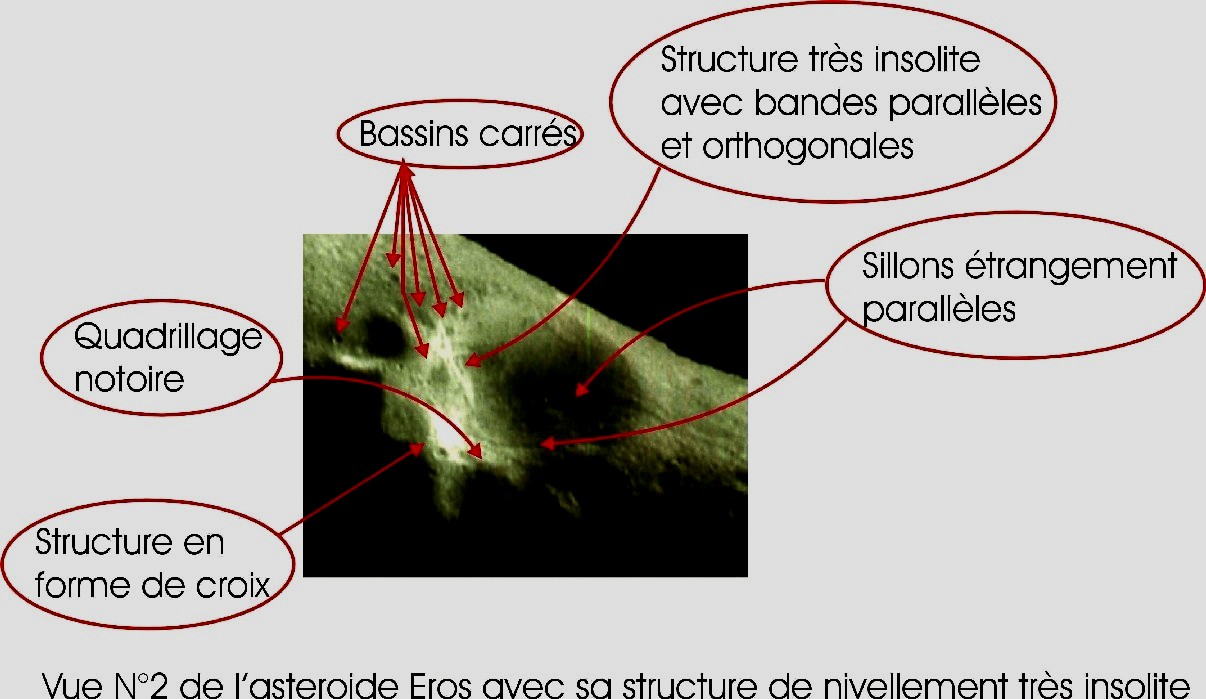 Bassins carrés

Structure très insolite avec bandes parallèles et orthogonales

Sillons étrangement parallèles

Quadrillage notoire

Structure en forme de croix

Vue N°2 de l'asteroide Eros avec sa structure de nivellement très insolite